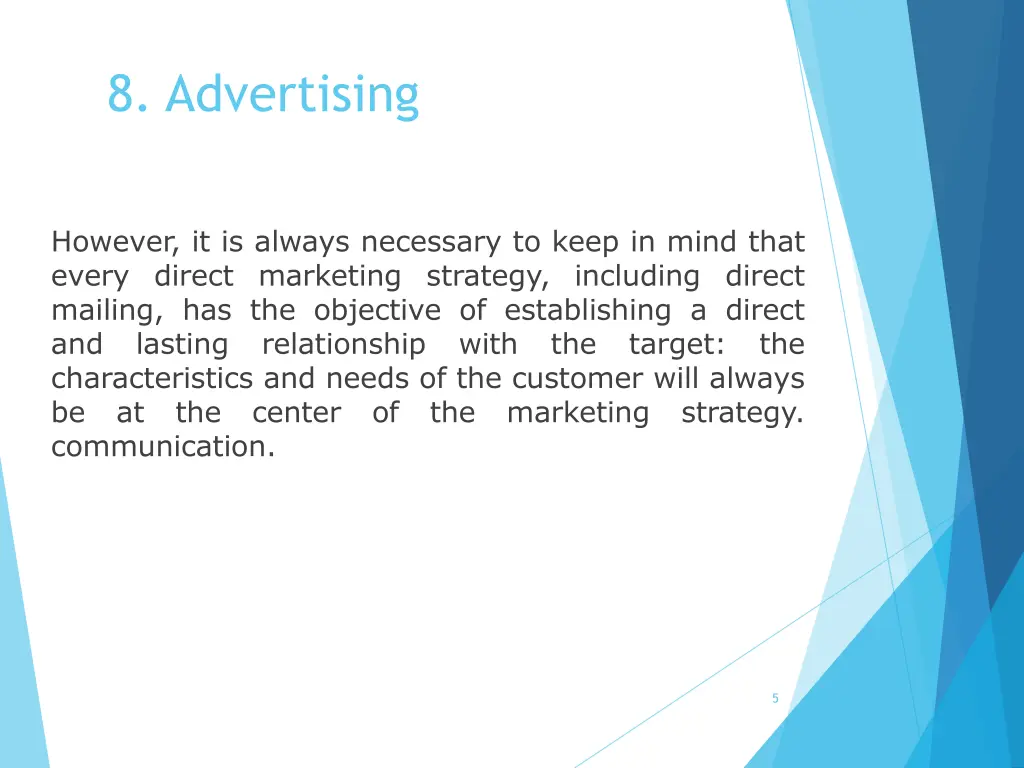 8. Advertising

However, it is always necessary to keep in mind that every direct marketing strategy, including direct mailing, has the objective of establishing a direct and lasting relationship with the target: the characteristics and needs of the customer will always be at the center of the marketing strategy. communication.

5